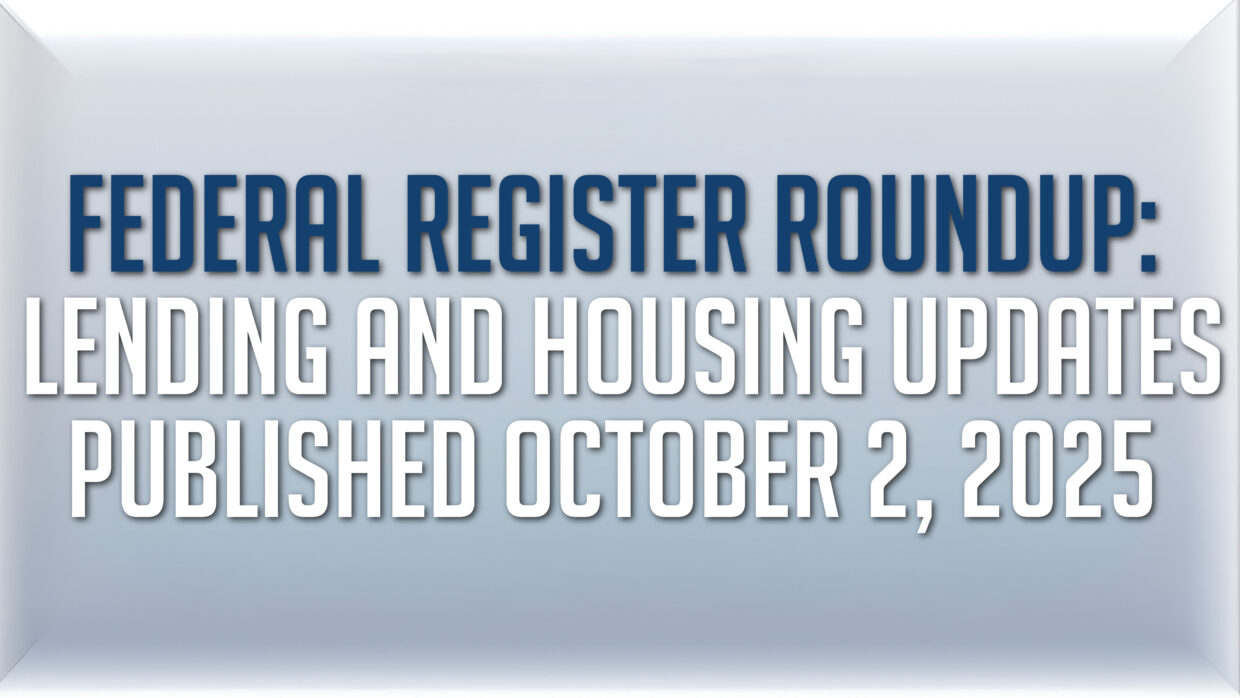 FEDERAL REGISTER ROUNDUP:
LENDING AND HOUSING UPDATES
PUBLISHED OCTOBER 2, 2025